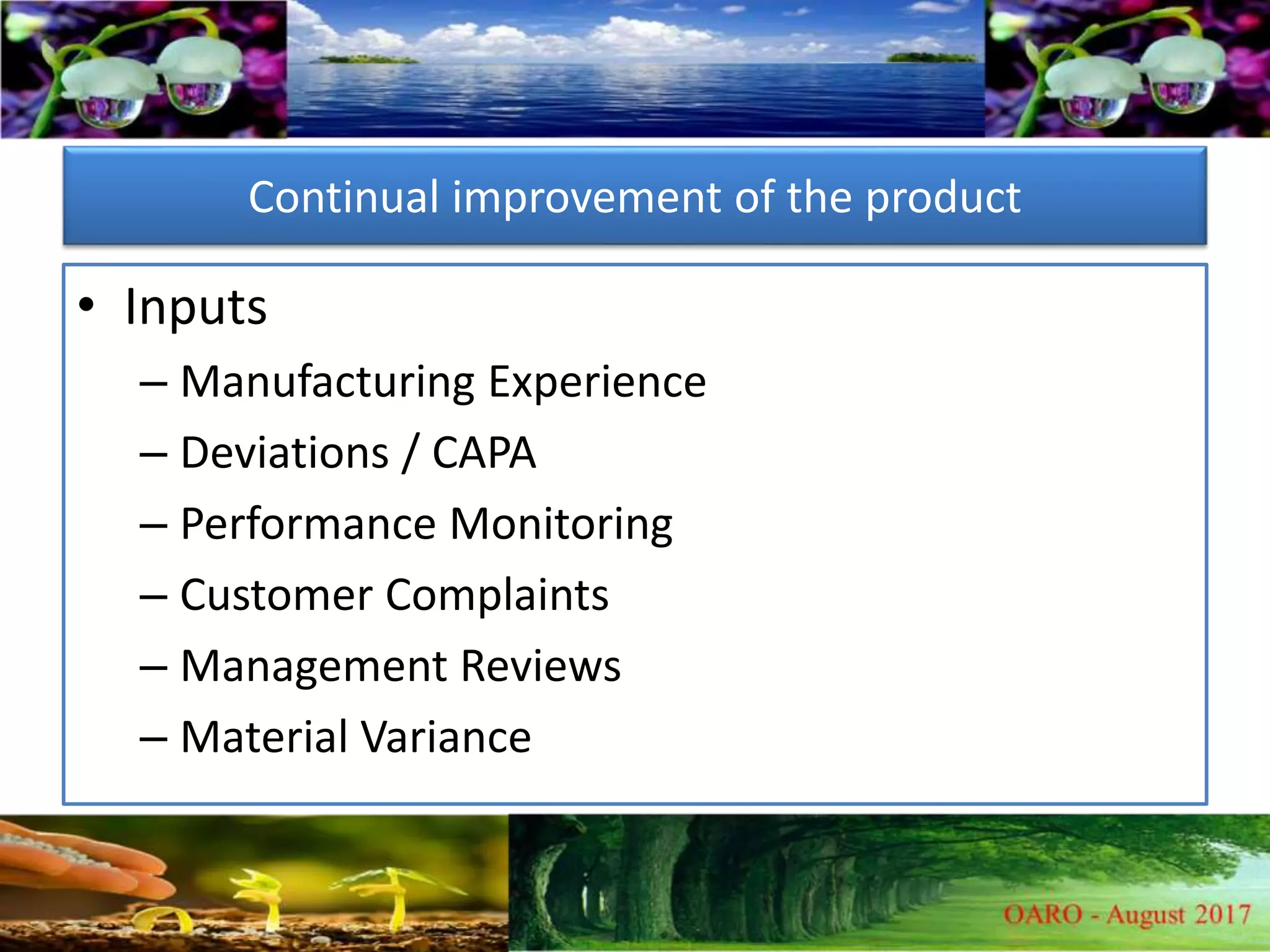 Continual improvement of the product

• Inputs
– Manufacturing Experience
– Deviations / CAPA
– Performance Monitoring
– Customer Complaints
– Management Reviews
– Material Variance

OARO - August 2017